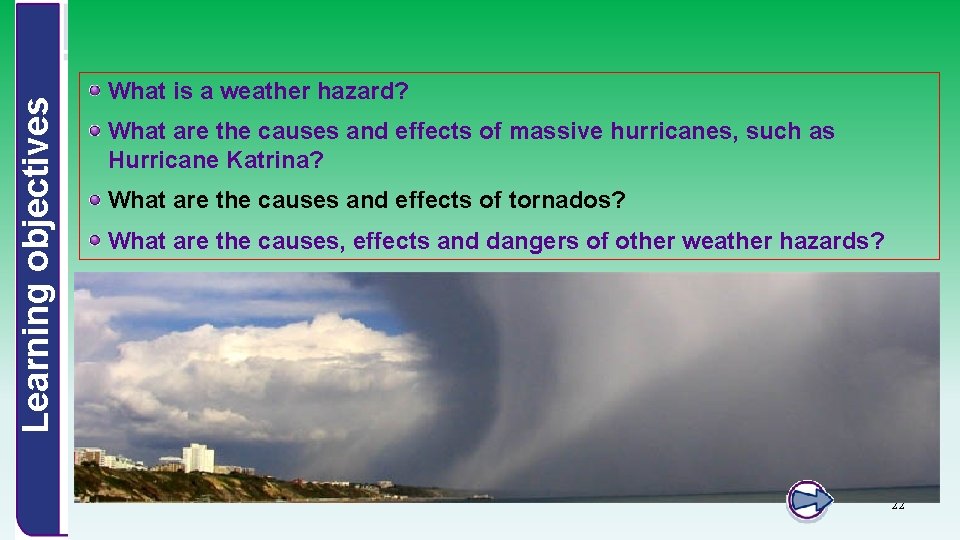 Learning objectives

What is a weather hazard?

What are the causes and effects of massive hurricanes, such as Hurricane Katrina?

What are the causes and effects of tornados?

What are the causes, effects and dangers of other weather hazards?

22